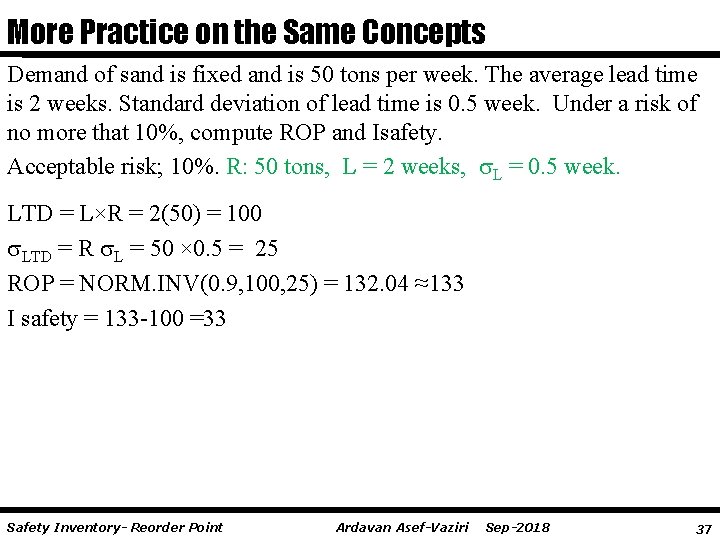 More Practice on the Same Concepts

Demand of sand is fixed and is 50 tons per week. The average lead time is 2 weeks. Standard deviation of lead time is 0.5 week. Under a risk of no more that 10%, compute ROP and Isafety.

Acceptable risk; 10%. R: 50 tons, L = 2 weeks, $\sigma_L$ = 0.5 week.

LTD = L×R = 2(50) = 100

$\sigma_{LTD}$ = R $\sigma_L$ = 50 ×0.5 = 25

ROP = NORM.INV(0.9,100,25) = 132.04 ≈133

I safety = 133-100 =33

Safety Inventory- Reorder Point Ardavan Asef-Vaziri Sep-2018 37